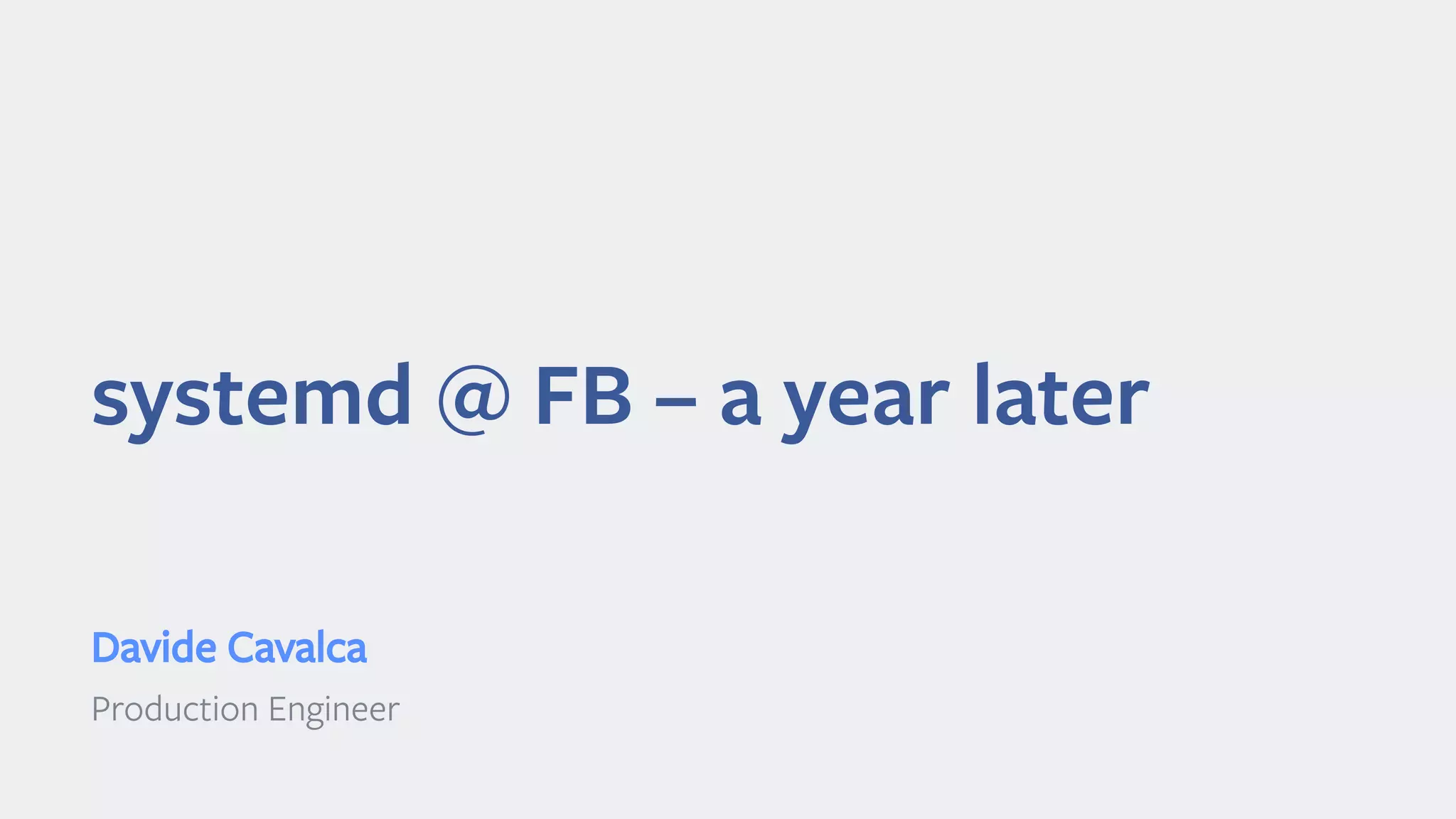 systemd @ FB – a year later

Davide Cavalca

Production Engineer